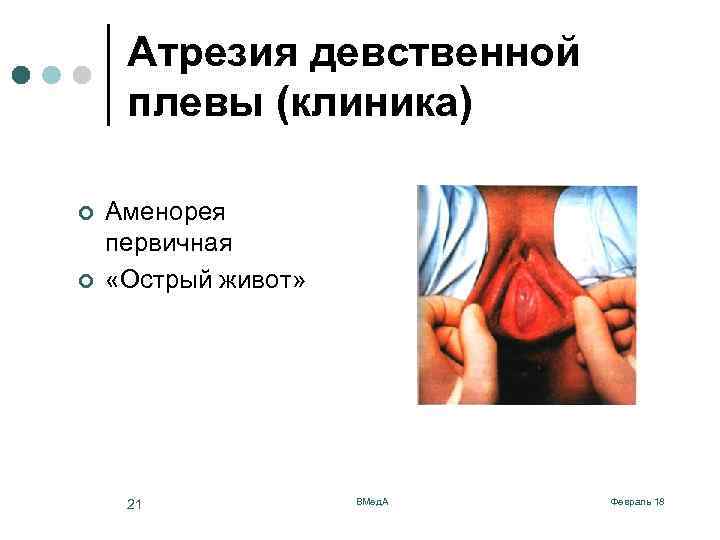 Атрезия девственной плевы (клиника)

Аменорея первичная
«Острый живот»

21

ВМедА

Февраль 18